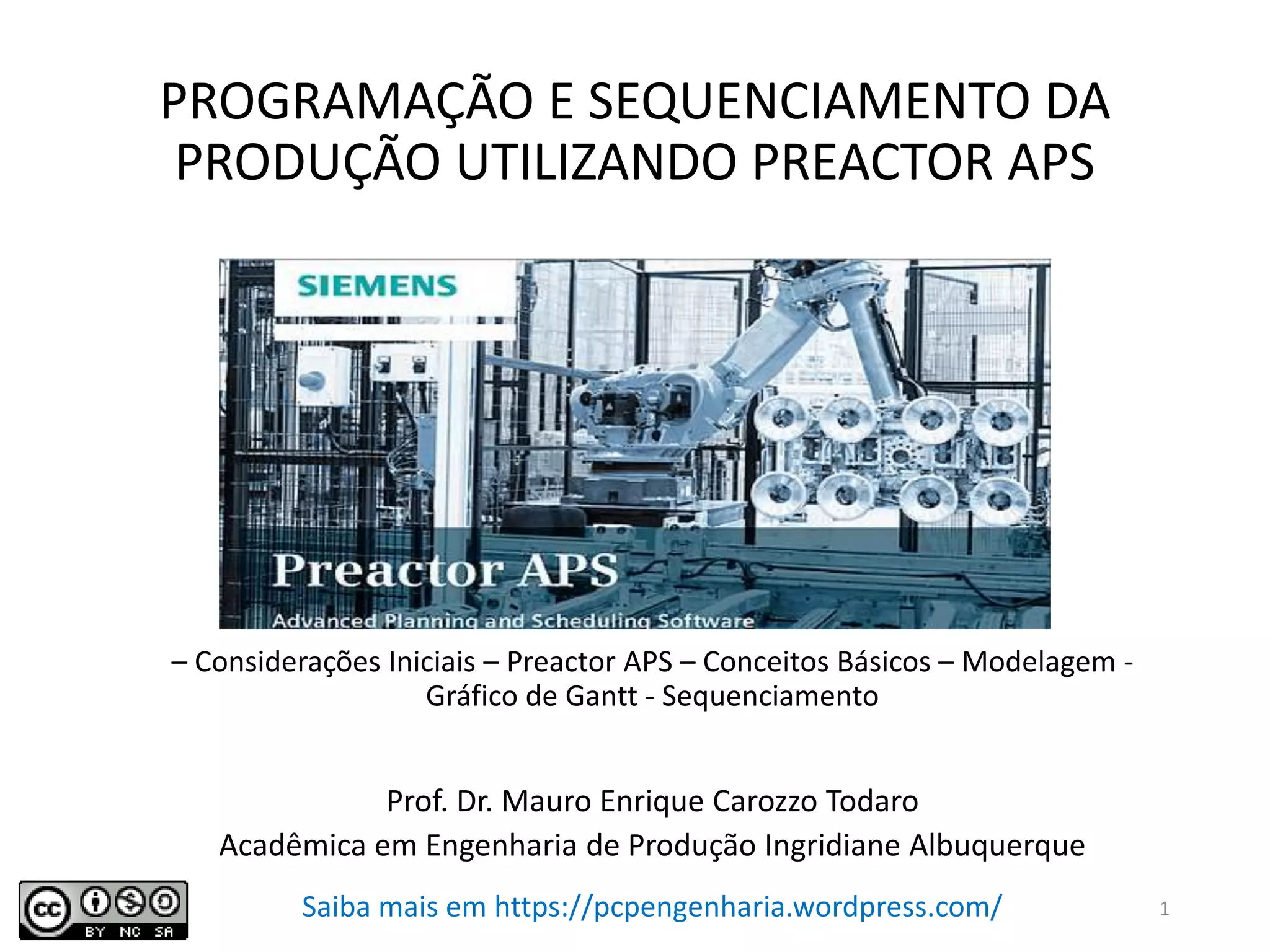 PROGRAMAÇÃO E SEQUENCIAMENTO DA PRODUÇÃO UTILIZANDO PREACTOR APS

SIEMENS

Preactor APS
Advanced Planning and Scheduling Software

– Considerações Iniciais – Preactor APS – Conceitos Básicos – Modelagem - Gráfico de Gantt - Sequenciamento

Prof. Dr. Mauro Enrique Carozzo Todaro
Acadêmica em Engenharia de Produção Ingridiane Albuquerque

cc BY NC SA

Saiba mais em https://pcpengenharia.wordpress.com/

1